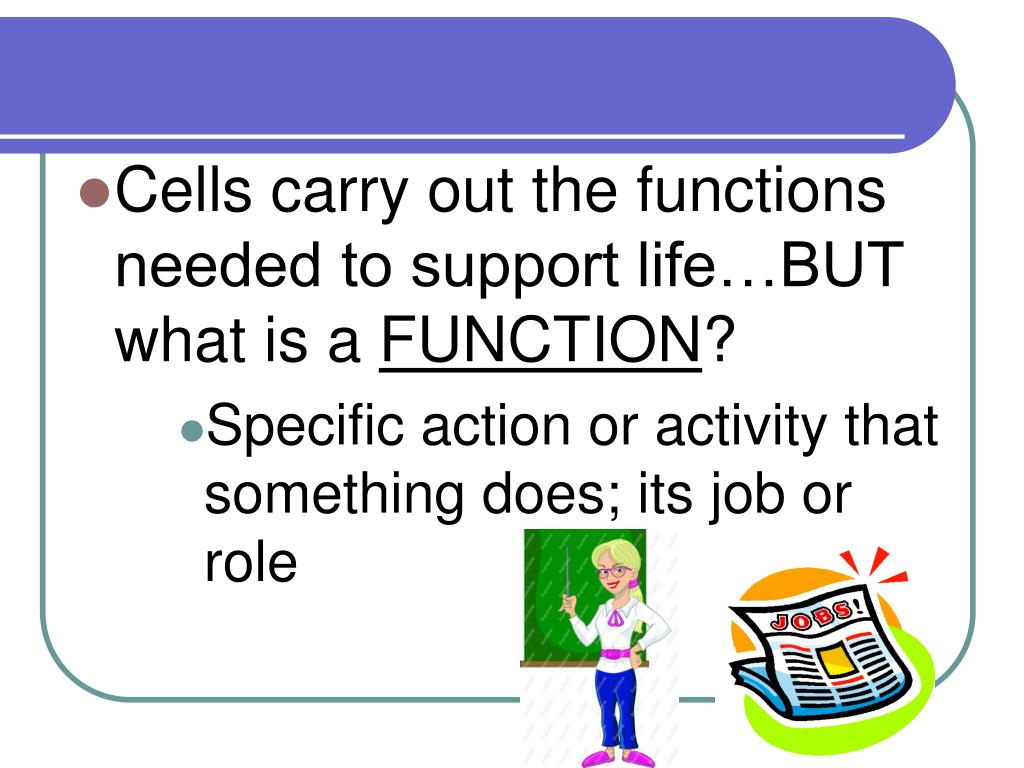 Cells carry out the functions needed to support life…BUT what is a FUNCTION?

Specific action or activity that something does; its job or role

JOBS!